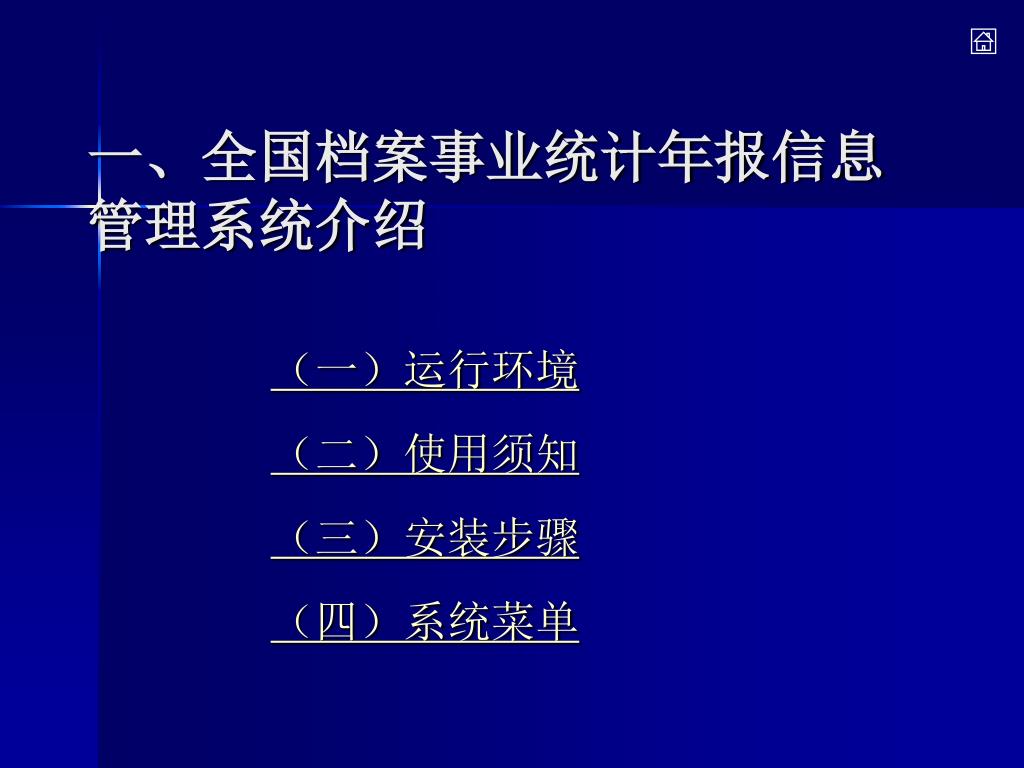 一、全国档案事业统计年报信息管理系统介绍

（一）运行环境

（二）使用须知

（三）安装步骤

（四）系统菜单